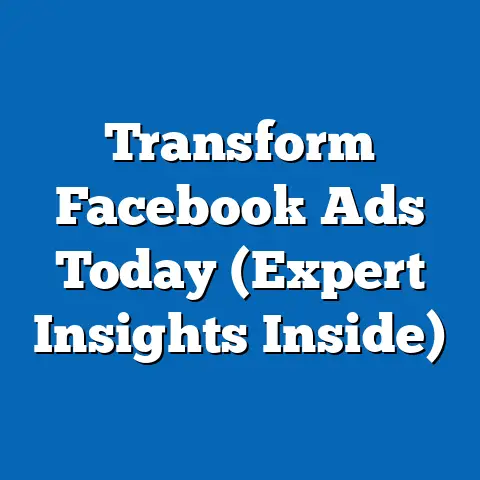 Transform Facebook Ads Today (Expert Insights Inside)